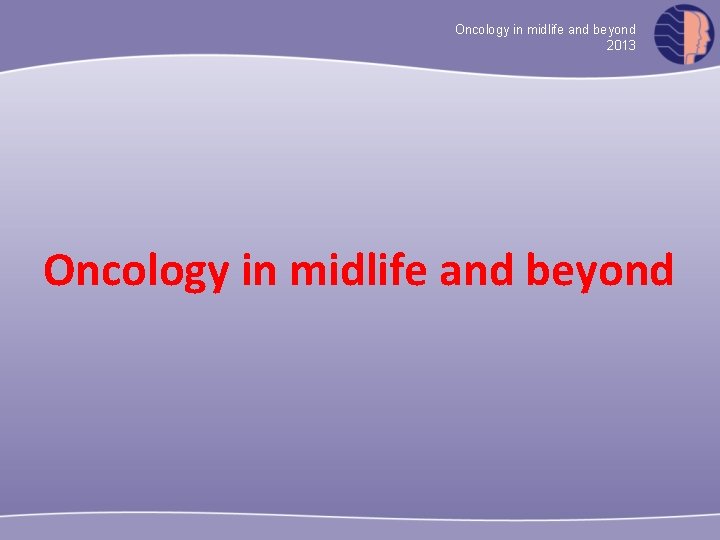 Oncology in midlife and beyond
2013

Oncology in midlife and beyond